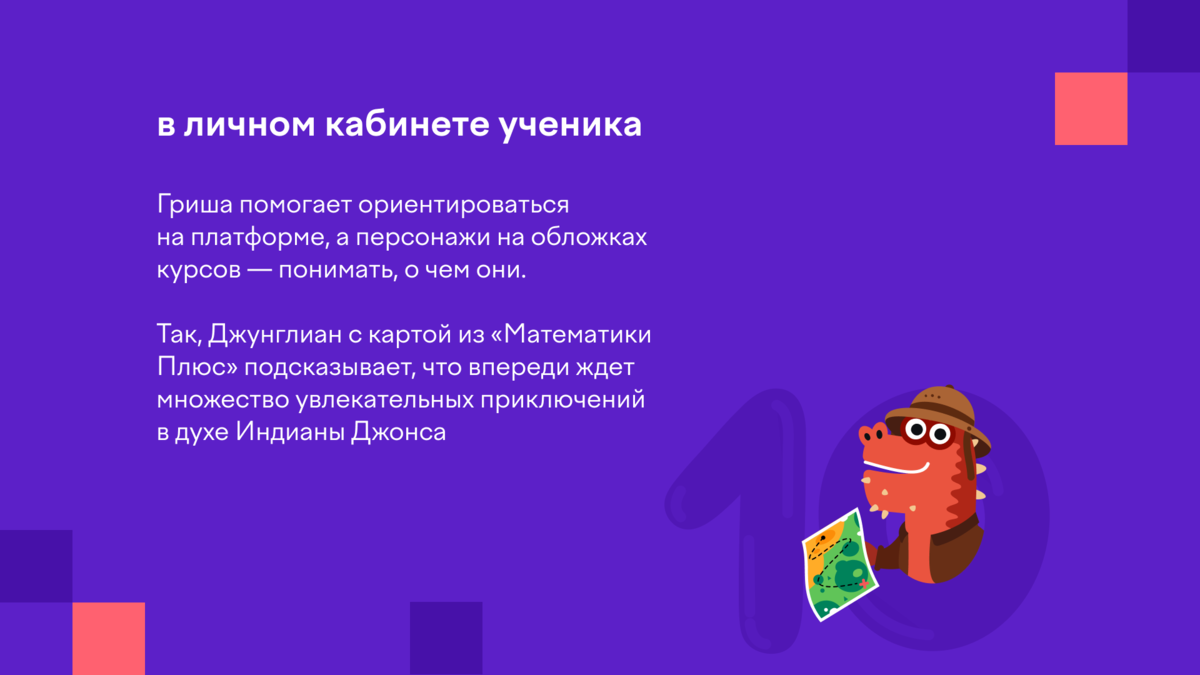 в личном кабинете ученика

Гриша помогает ориентироваться на платформе, а персонажи на обложках курсов — понимать, о чем они.

Так, Джунглиан с картой из «Математики Плюс» подсказывает, что впереди ждет множество увлекательных приключений в духе Индианы Джонса

10